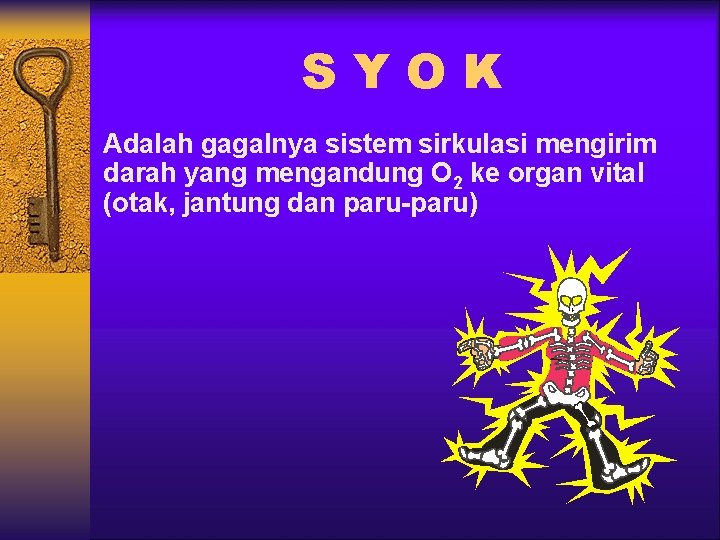 S Y O K

Adalah gagalnya sistem sirkulasi mengirim darah yang mengandung $O_2$ ke organ vital (otak, jantung dan paru-paru)